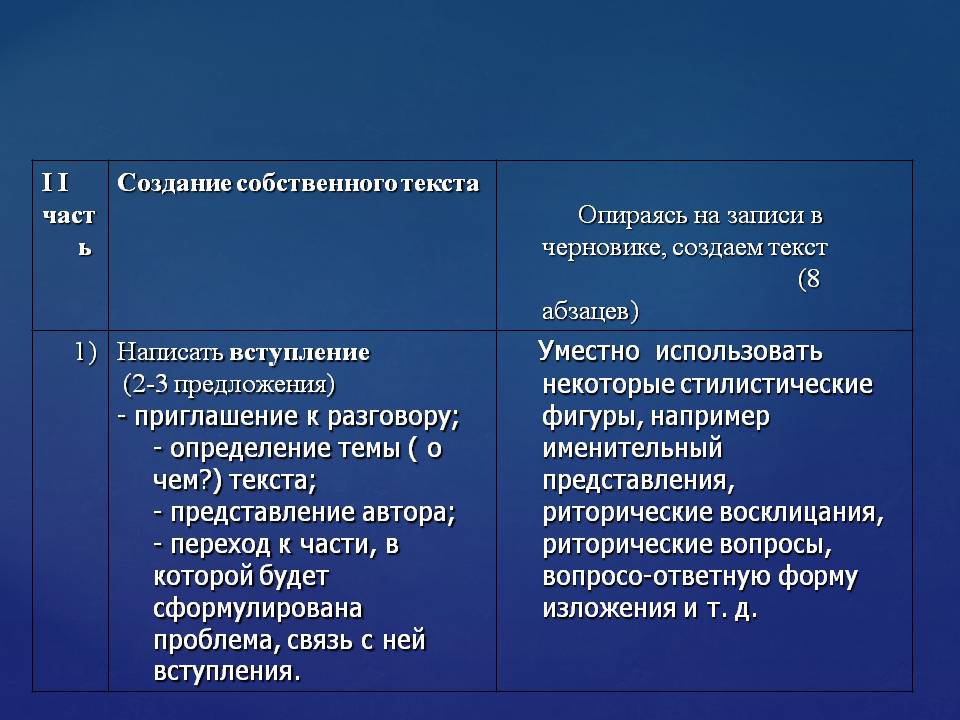 | I I часть | Создание собственного текста | Опираясь на записи в черновике, создаем текст (8 абзацев) |
|---|---|---|
| 1) | Написать вступление (2-3 предложения) - приглашение к разговору; - определение темы ( о чем?) текста; - представление автора; - переход к части, в которой будет сформулирована проблема, связь с ней вступления. | Уместно использовать некоторые стилистические фигуры, например именительный представления, риторические восклицания, риторические вопросы, вопросо-ответную форму изложения и т. д. |